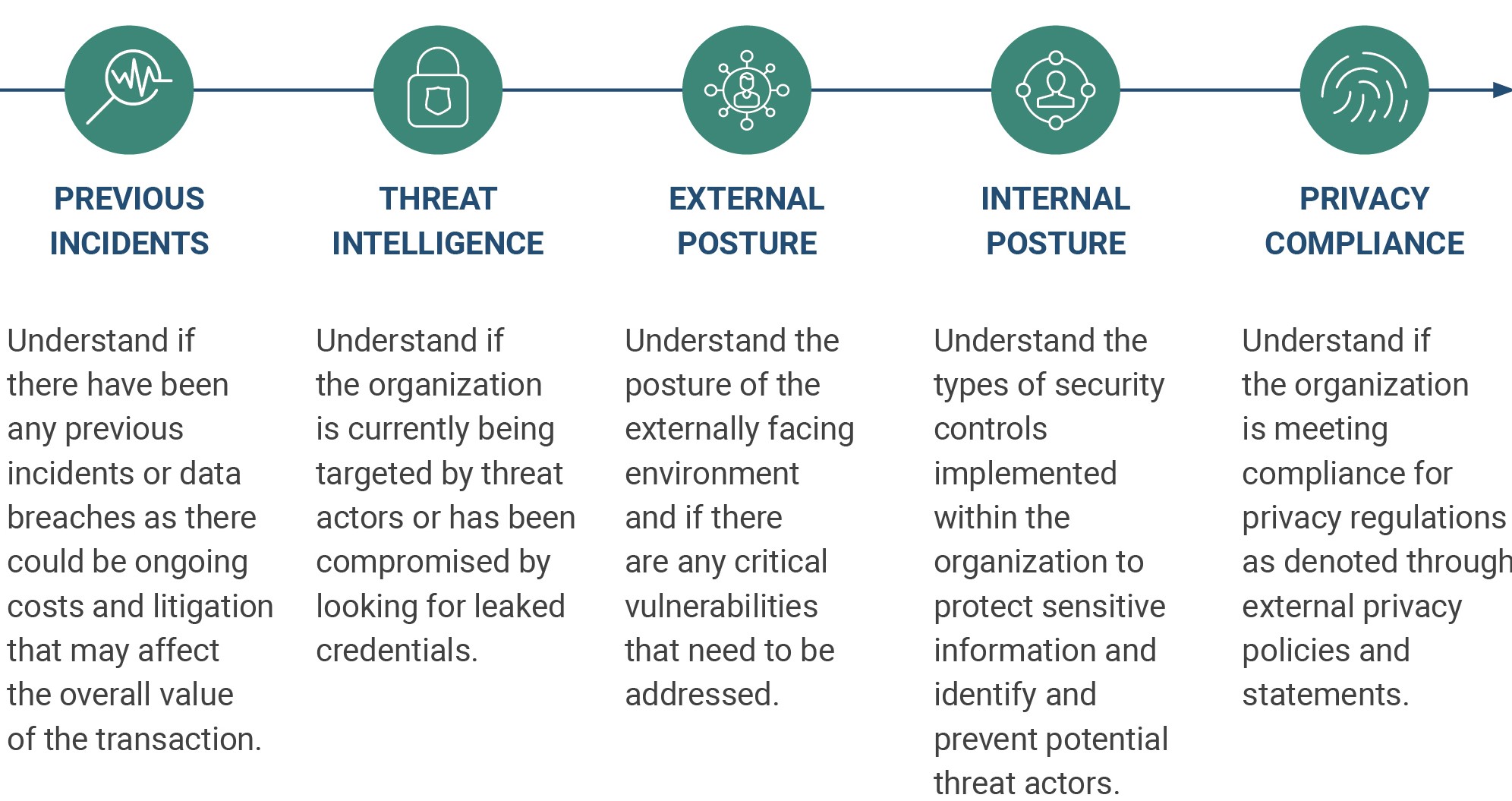 PREVIOUS INCIDENTS

Understand if there have been any previous incidents or data breaches as there could be ongoing costs and litigation that may affect the overall value of the transaction.

THREAT INTELLIGENCE

Understand if the organization is currently being targeted by threat actors or has been compromised by looking for leaked credentials.

EXTERNAL POSTURE

Understand the posture of the externally facing environment and if there are any critical vulnerabilities that need to be addressed.

INTERNAL POSTURE

Understand the types of security controls implemented within the organization to protect sensitive information and identify and prevent potential threat actors.

PRIVACY COMPLIANCE

Understand if the organization is meeting compliance for privacy regulations as denoted through external privacy policies and statements.